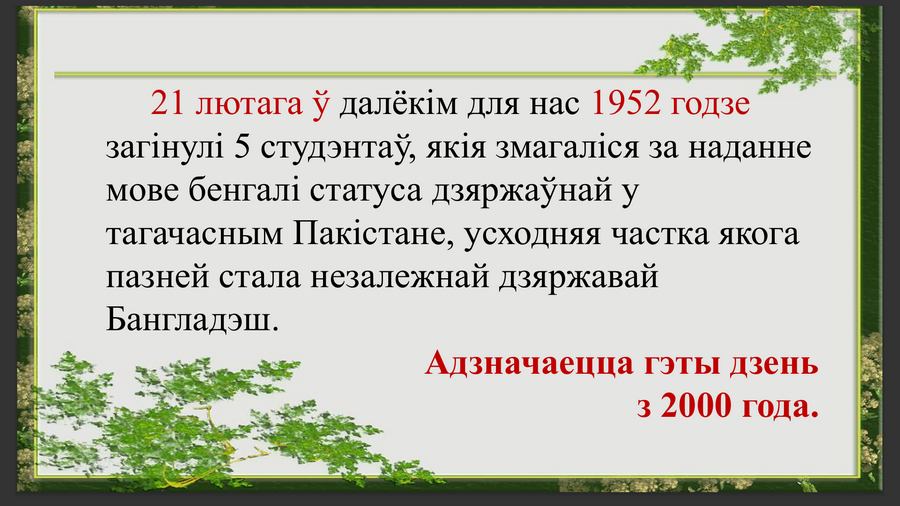 21 лютага ў далёкім для нас 1952 годзе загінулі 5 студэнтаў, якія змагаліся за наданне мове бенгалі статуса дзяржаўнай у тагачасным Пакістане, усходняя частка якога пазней стала незалежнай дзяржавай Бангладэш.

Адзначаецца гэты дзень з 2000 года.